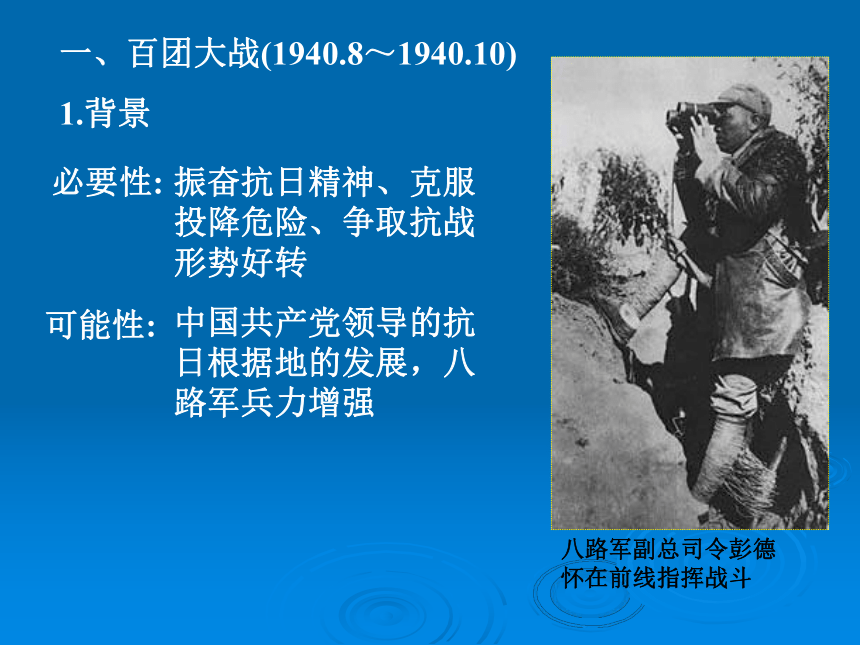 一、百团大战(1940.8～1940.10)

1.背景

必要性: 振奋抗日精神、克服投降危险、争取抗战形势好转

可能性: 中国共产党领导的抗日根据地的发展，八路军兵力增强

八路军副总司令彭德怀在前线指挥战斗